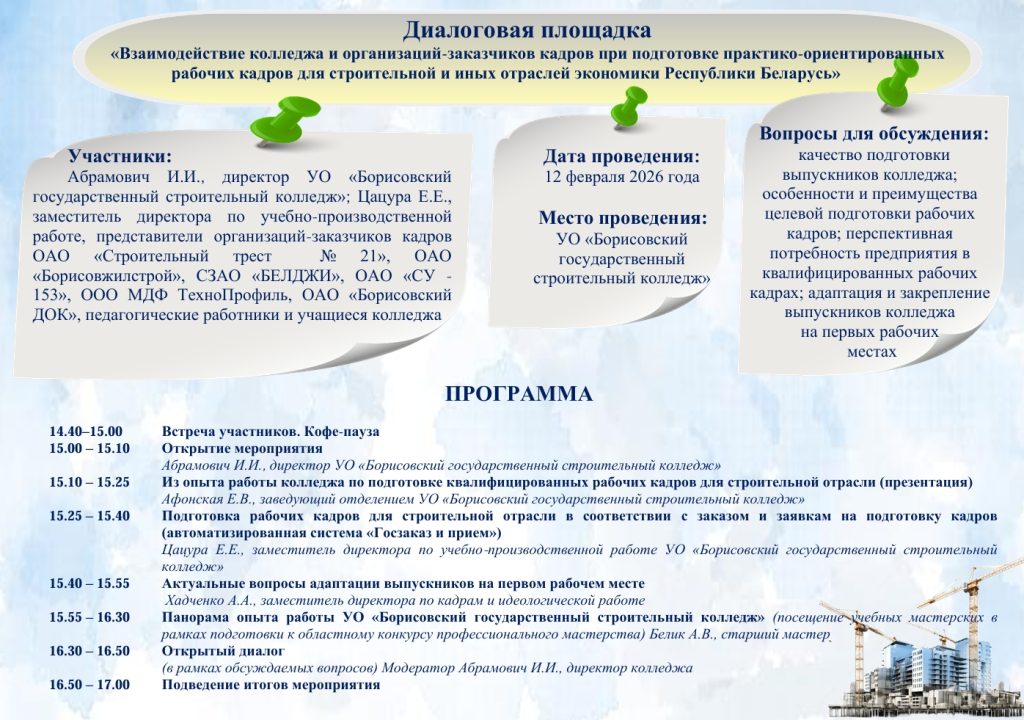 Диалоговая площадка
«Взаимодействие колледжа и организаций-заказчиков кадров при подготовке практико-ориентированных рабочих кадров для строительной и иных отраслей экономики Республики Беларусь»

Участники:
Абрамович И.И., директор УО «Борисовский государственный строительный колледж»; Цацура Е.Е., заместитель директора по учебно-производственной работе, представители организаций-заказчиков кадров ОАО «Строительный трест № 21», ОАО «Борисовжилстрой», СЗАО «БЕЛДЖИ», ОАО «СУ - 153», ООО МДФ ТехноПрофиль, ОАО «Борисовский ДОК», педагогические работники и учащиеся колледжа

Дата проведения:
12 февраля 2026 года

Место проведения:
УО «Борисовский государственный строительный колледж»

Вопросы для обсуждения:
качество подготовки выпускников колледжа; особенности и преимущества целевой подготовки рабочих кадров; перспективная потребность предприятия в квалифицированных рабочих кадрах; адаптация и закрепление выпускников колледжа на первых рабочих местах

ПРОГРАММА

14.40–15.00 Встреча участников. Кофе-пауза
15.00 – 15.10 Открытие мероприятия
Абрамович И.И., директор УО «Борисовский государственный строительный колледж»
15.10 – 15.25 Из опыта работы колледжа по подготовке квалифицированных рабочих кадров для строительной отрасли (презентация)
Афонская Е.В., заведующий отделением УО «Борисовский государственный строительный колледж»
15.25 – 15.40 Подготовка рабочих кадров для строительной отрасли в соответствии с заказом и заявкам на подготовку кадров (автоматизированная система «Госзаказ и прием»)
Цацура Е.Е., заместитель директора по учебно-производственной работе УО «Борисовский государственный строительный колледж»
15.40 – 15.55 Актуальные вопросы адаптации выпускников на первом рабочем месте
Хадченко А.А., заместитель директора по кадрам и идеологической работе
15.55 – 16.30 Панорама опыта работы УО «Борисовский государственный строительный колледж» (посещение учебных мастерских в рамках подготовки к областному конкурсу профессионального мастерства) Белик А.В., старший мастер
16.30 – 16.50 Открытый диалог
(в рамках обсуждаемых вопросов) Модератор Абрамович И.И., директор колледжа
16.50 – 17.00 Подведение итогов мероприятия